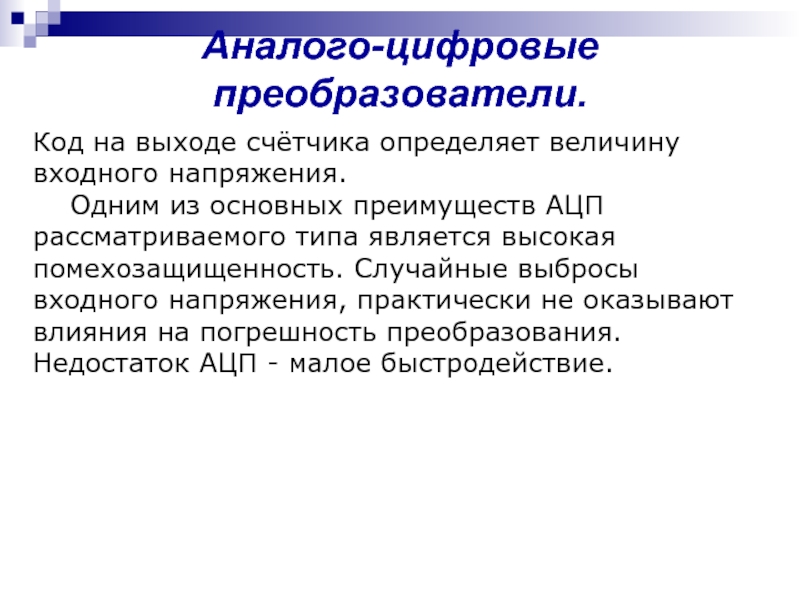 Аналого-цифровые преобразователи.

Код на выходе счётчика определяет величину входного напряжения.

Одним из основных преимуществ АЦП рассматриваемого типа является высокая помехозащищенность. Случайные выбросы входного напряжения, практически не оказывают влияния на погрешность преобразования. Недостаток АЦП - малое быстродействие.